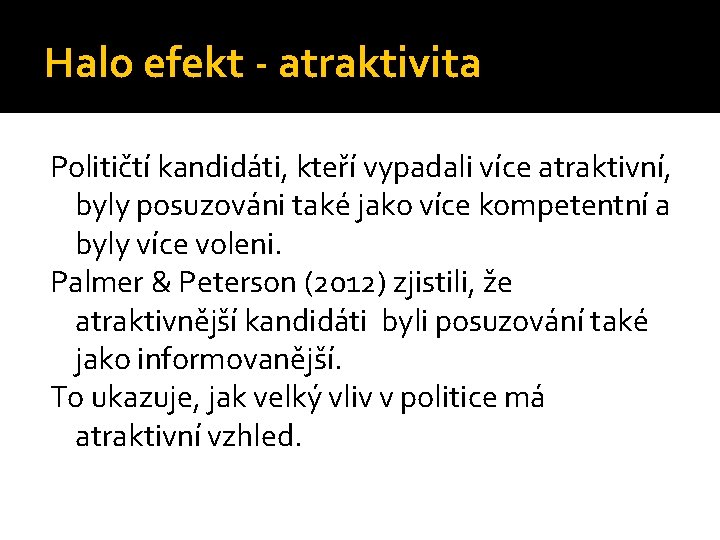 Halo efekt - atraktivita

Političtí kandidáti, kteří vypadali více atraktivní, byly posuzováni také jako více kompetentní a byly více voleni.

Palmer & Peterson (2012) zjistili, že atraktivnější kandidáti byli posuzování také jako informovanější.

To ukazuje, jak velký vliv v politice má atraktivní vzhled.